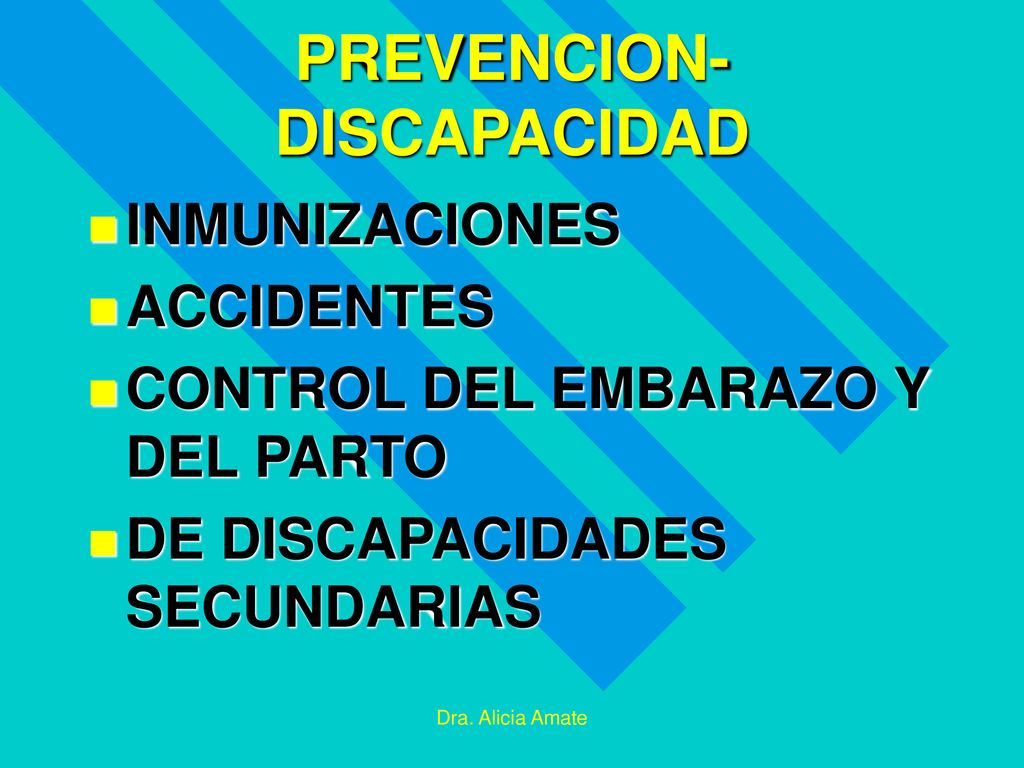 PREVENCION-DISCAPACIDAD

INMUNIZACIONES
ACCIDENTES
CONTROL DEL EMBARAZO Y DEL PARTO
DE DISCAPACIDADES SECUNDARIAS

Dra. Alicia Amate